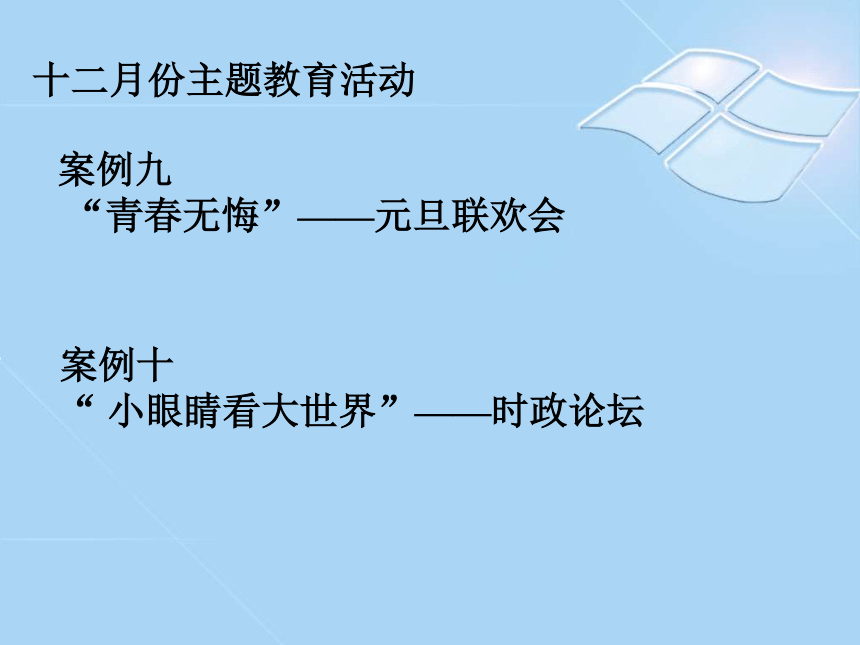 十二月份主题教育活动

案例九
“青春无悔”——元旦联欢会

案例十
“ 小眼睛看大世界”——时政论坛